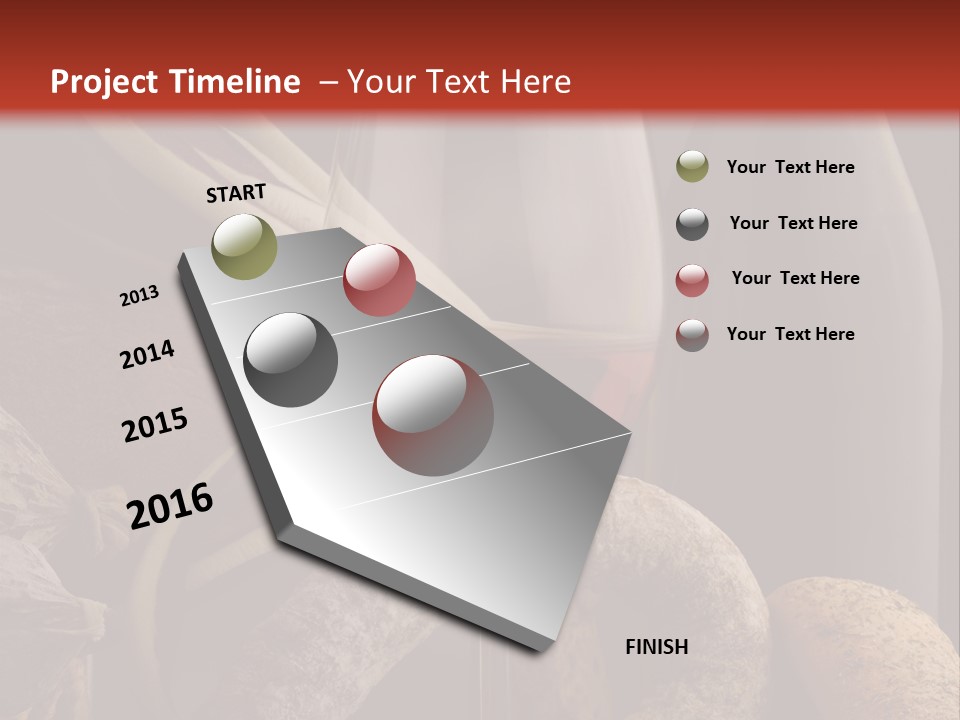 Project Timeline – Your Text Here

START

2013

2014

2015

2016

FINISH

Your Text Here

Your Text Here

Your Text Here

Your Text Here